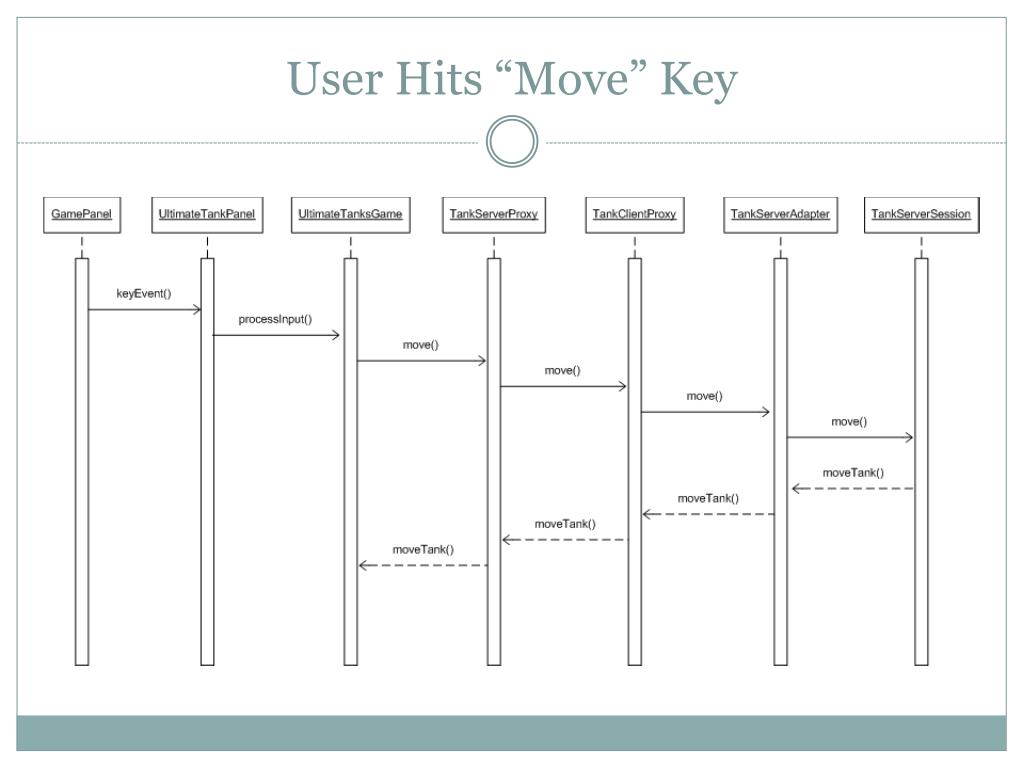 User Hits “Move” Key

GamePanel

UltimateTankPanel

UltimateTanksGame

TankServerProxy

TankClientProxy

TankServerAdapter

TankServerSession

keyEvent()

processInput()

move()

move()

move()

move()

moveTank()

moveTank()

moveTank()

moveTank()